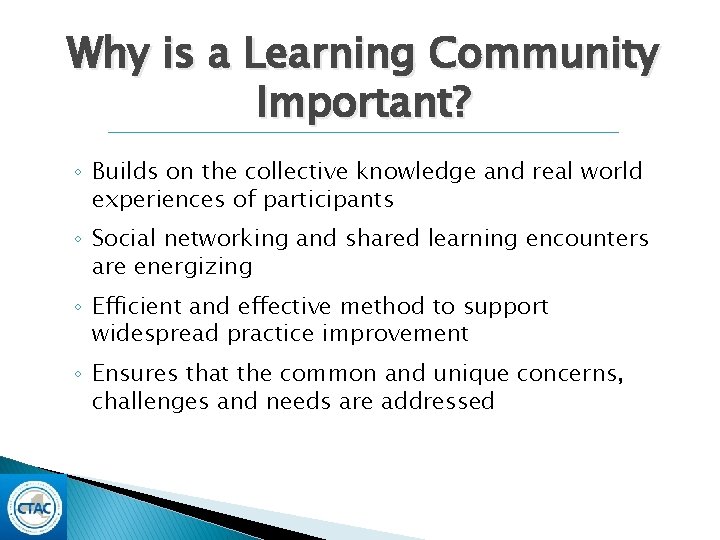 Why is a Learning Community Important?

◦ Builds on the collective knowledge and real world experiences of participants

◦ Social networking and shared learning encounters are energizing

◦ Efficient and effective method to support widespread practice improvement

◦ Ensures that the common and unique concerns, challenges and needs are addressed

CTAC